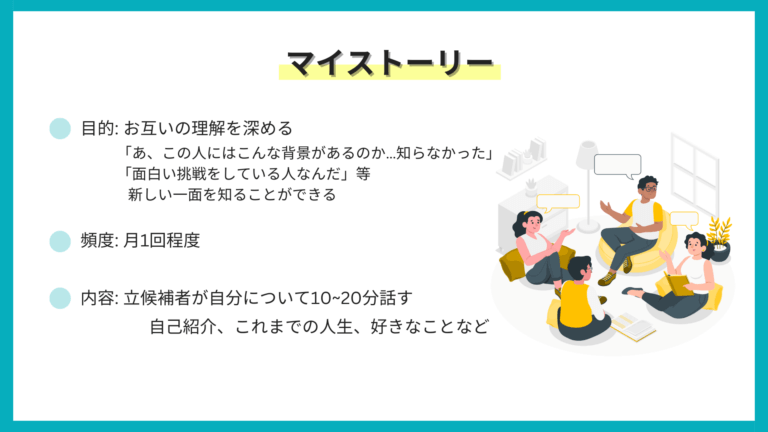 マイストーリー

目的: お互いの理解を深める
「あ、この人にはこんな背景があるのか...知らなかった」
「面白い挑戦をしている人なんだ」等
新しい一面を知ることができる

頻度: 月1回程度

内容: 立候補者が自分について10~20分話す
自己紹介、これまでの人生、好きなことなど